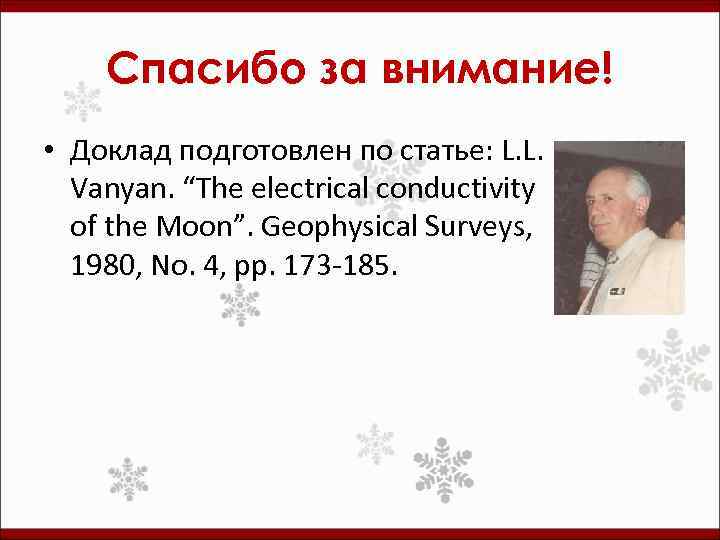 Спасибо за внимание!

• Доклад подготовлен по статье: L.L. Vanyan. “The electrical conductivity of the Moon”. Geophysical Surveys, 1980, No. 4, pp. 173-185.